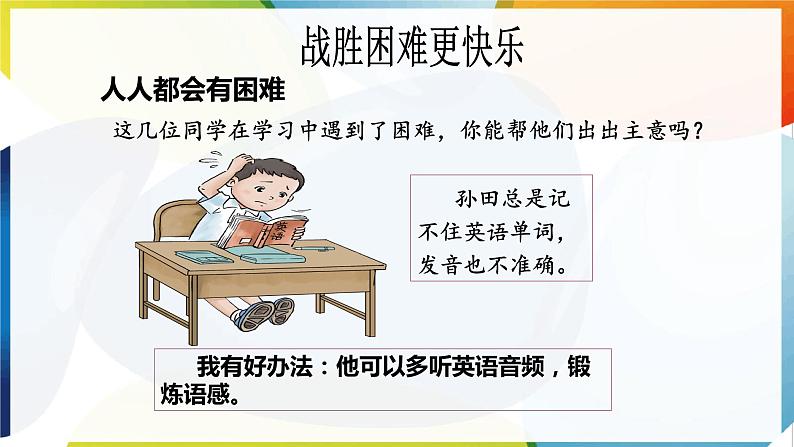 战胜困难更快乐

人人都会有困难

这几位同学在学习中遇到了困难，你能帮他们出出主意吗？

英语

孙田总是记不住英语单词，发音也不准确。

我有好办法：他可以多听英语音频，锻炼语感。